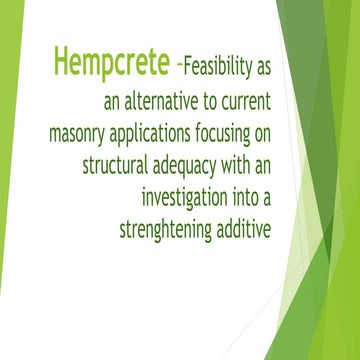 Hempcrete –Feasibility as an alternative to current masonry applications focusing on structural adequacy with an investigation into a strenghtening additive